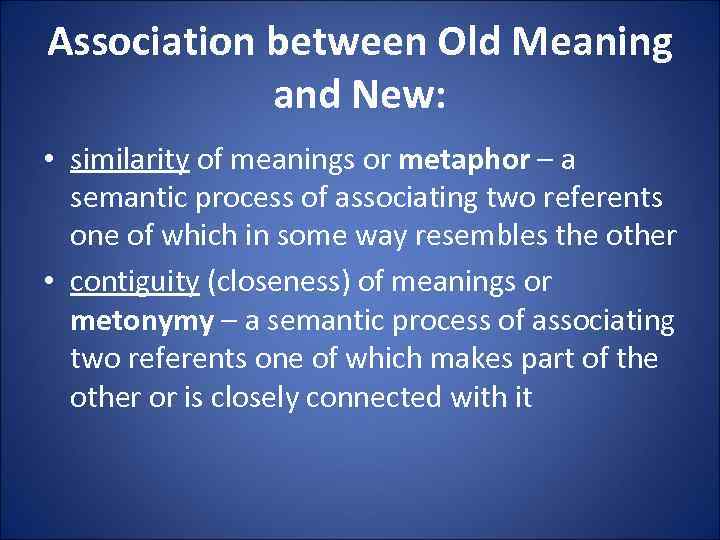 Association between Old Meaning and New:

• similarity of meanings or metaphor – a semantic process of associating two referents one of which in some way resembles the other

• contiguity (closeness) of meanings or metonymy – a semantic process of associating two referents one of which makes part of the other or is closely connected with it